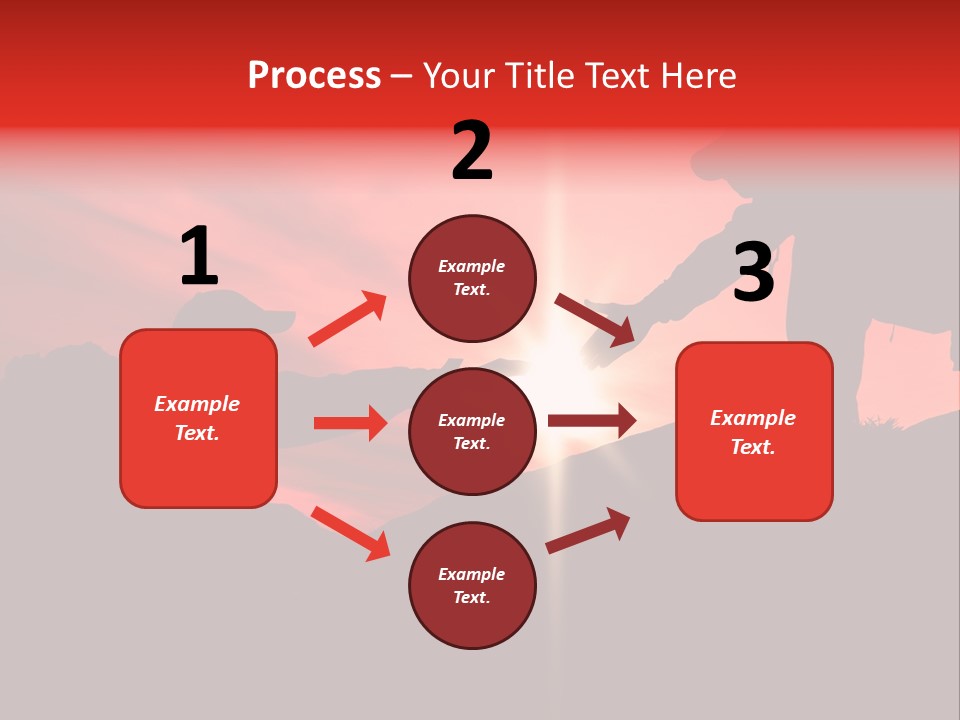 Process – Your Title Text Here

1

Example Text.

2

Example Text.

Example Text.

Example Text.

3

Example Text.